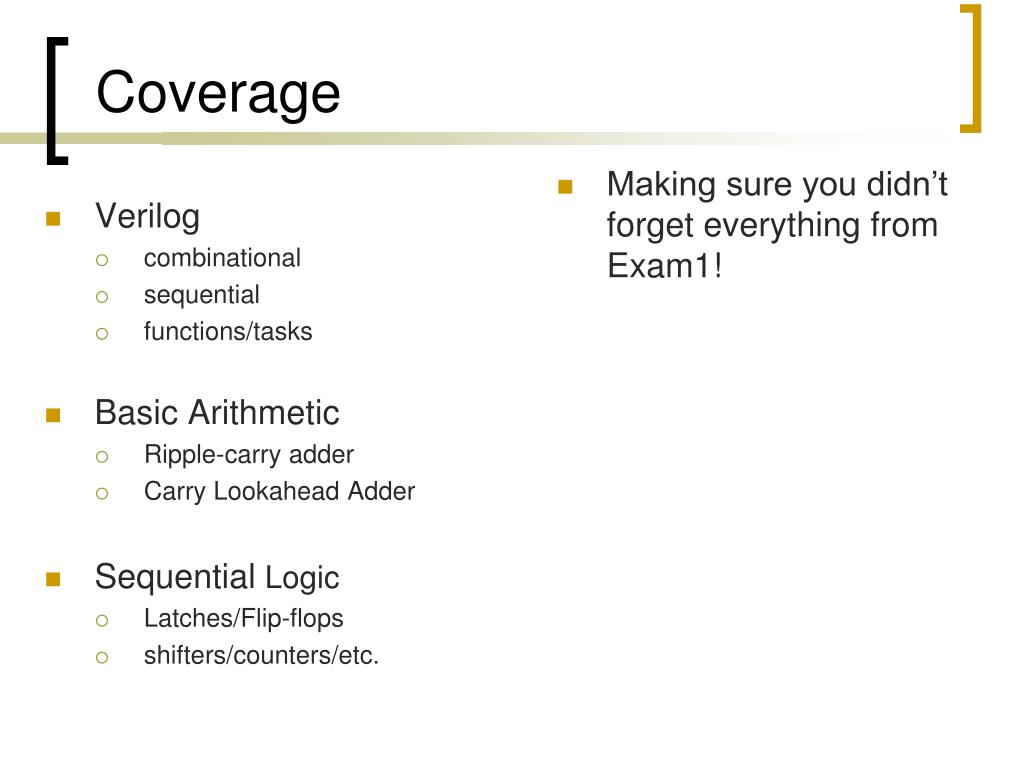 Coverage

Verilog
combinational
sequential
functions/tasks

Basic Arithmetic
Ripple-carry adder
Carry Lookahead Adder

Sequential Logic
Latches/Flip-flops
shifters/counters/etc.

Making sure you didn’t forget everything from Exam1!